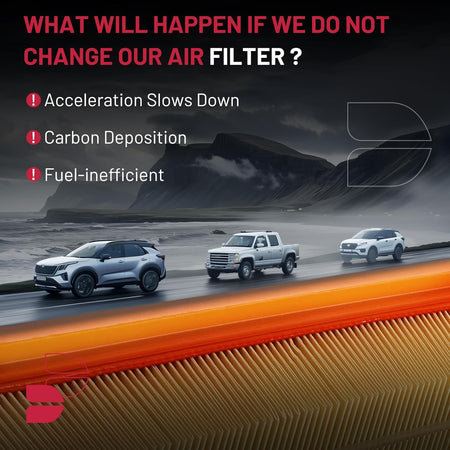 WHAT WILL HAPPEN IF WE DO NOT CHANGE OUR AIR FILTER ?

! Acceleration Slows Down

! Carbon Deposition

! Fuel-inefficient